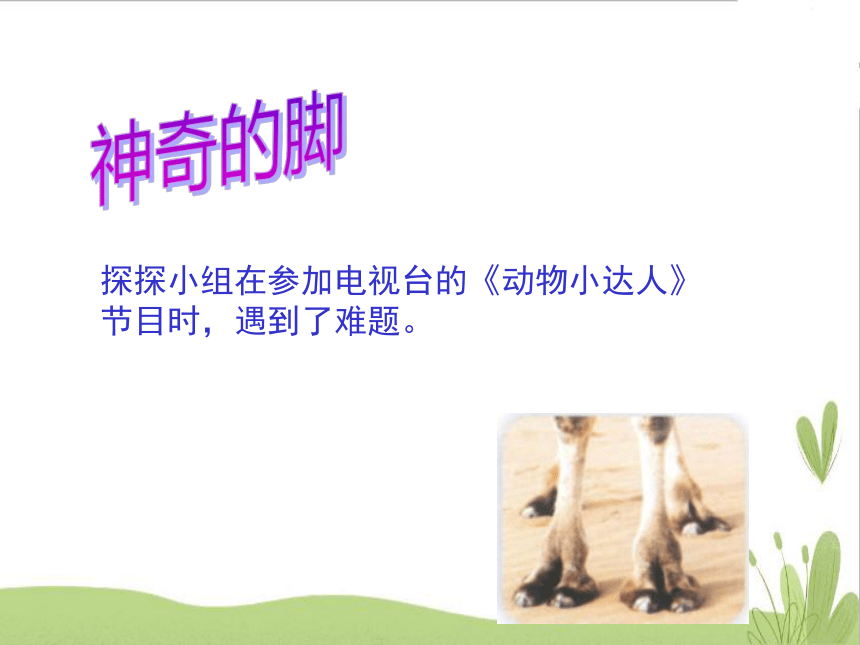 神奇的脚

探探小组在参加电视台的《动物小达人》节目时，遇到了难题。